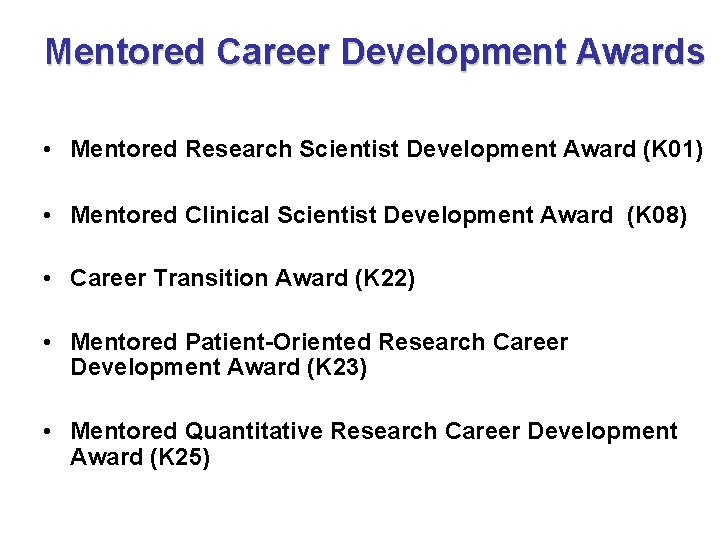 Mentored Career Development Awards

• Mentored Research Scientist Development Award (K01)

• Mentored Clinical Scientist Development Award (K08)

• Career Transition Award (K22)

• Mentored Patient-Oriented Research Career Development Award (K23)

• Mentored Quantitative Research Career Development Award (K25)